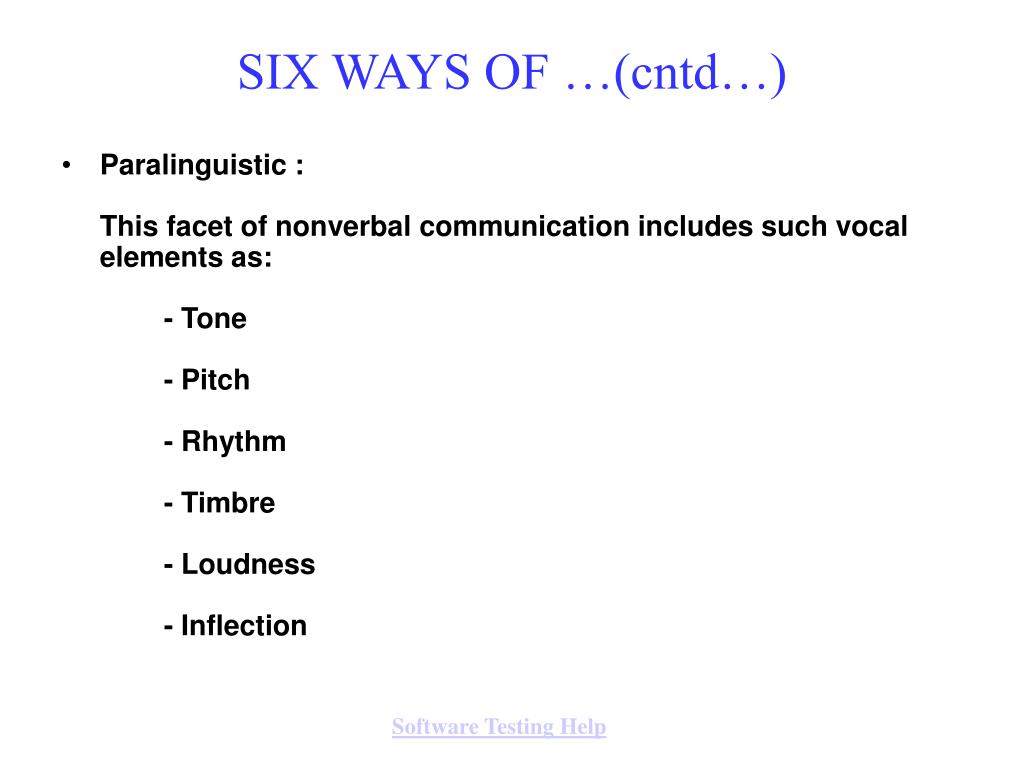 SIX WAYS OF …(cntd…)

• Paralinguistic :

This facet of nonverbal communication includes such vocal elements as:

- Tone

- Pitch

- Rhythm

- Timbre

- Loudness

- Inflection

Software Testing Help